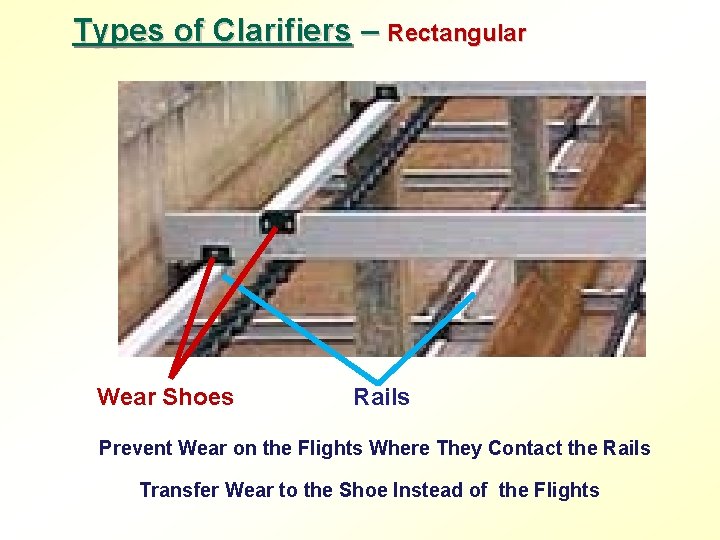 Types of Clarifiers – Rectangular

Wear Shoes

Rails

Prevent Wear on the Flights Where They Contact the Rails

Transfer Wear to the Shoe Instead of the Flights